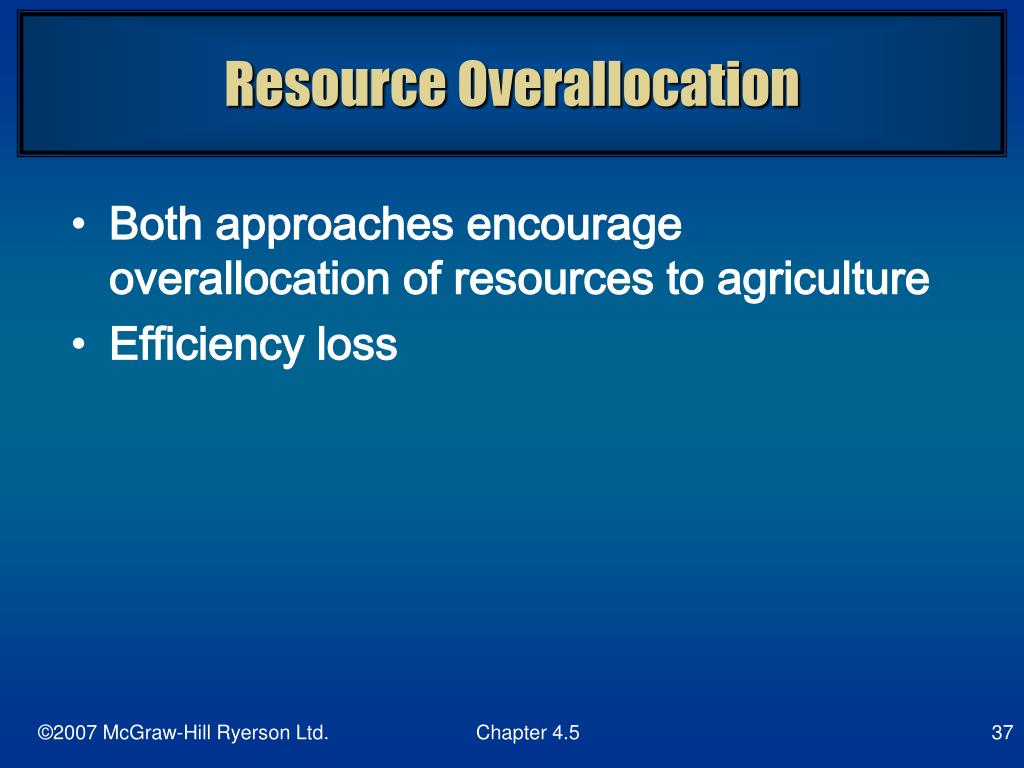 Resource Overallocation

• Both approaches encourage overallocation of resources to agriculture
• Efficiency loss

©2007 McGraw-Hill Ryerson Ltd.

Chapter 4.5

37